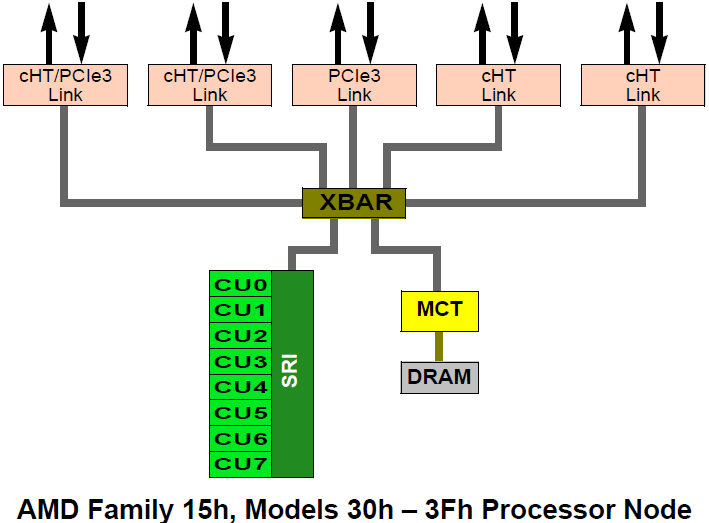 cHT/PCIe3 Link

cHT/PCIe3 Link

PCIe3 Link

cHT Link

cHT Link

XBAR

CU0
CU1
CU2
CU3
CU4
CU5
CU6
CU7

SRI

MCT

DRAM

AMD Family 15h, Models 30h – 3Fh Processor Node